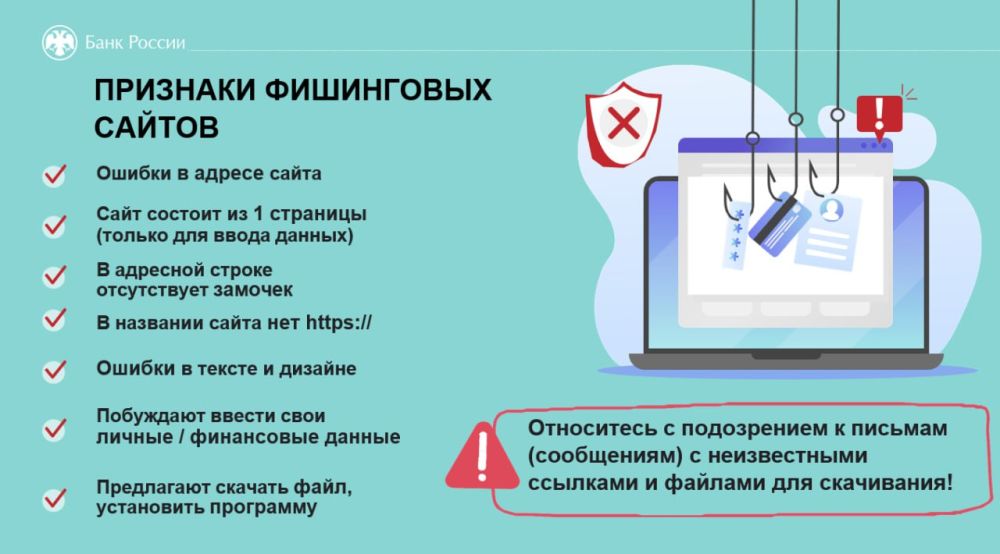 Банк России

ПРИЗНАКИ ФИШИНГОВЫХ САЙТОВ

Ошибки в адресе сайта

Сайт состоит из 1 страницы (только для ввода данных)

В адресной строке отсутствует замочек

В названии сайта нет https://

Ошибки в тексте и дизайне

Побуждают ввести свои личные / финансовые данные

Предлагают скачать файл, установить программу

Относитесь с подозрением к письмам (сообщениям) с неизвестными ссылками и файлами для скачивания!